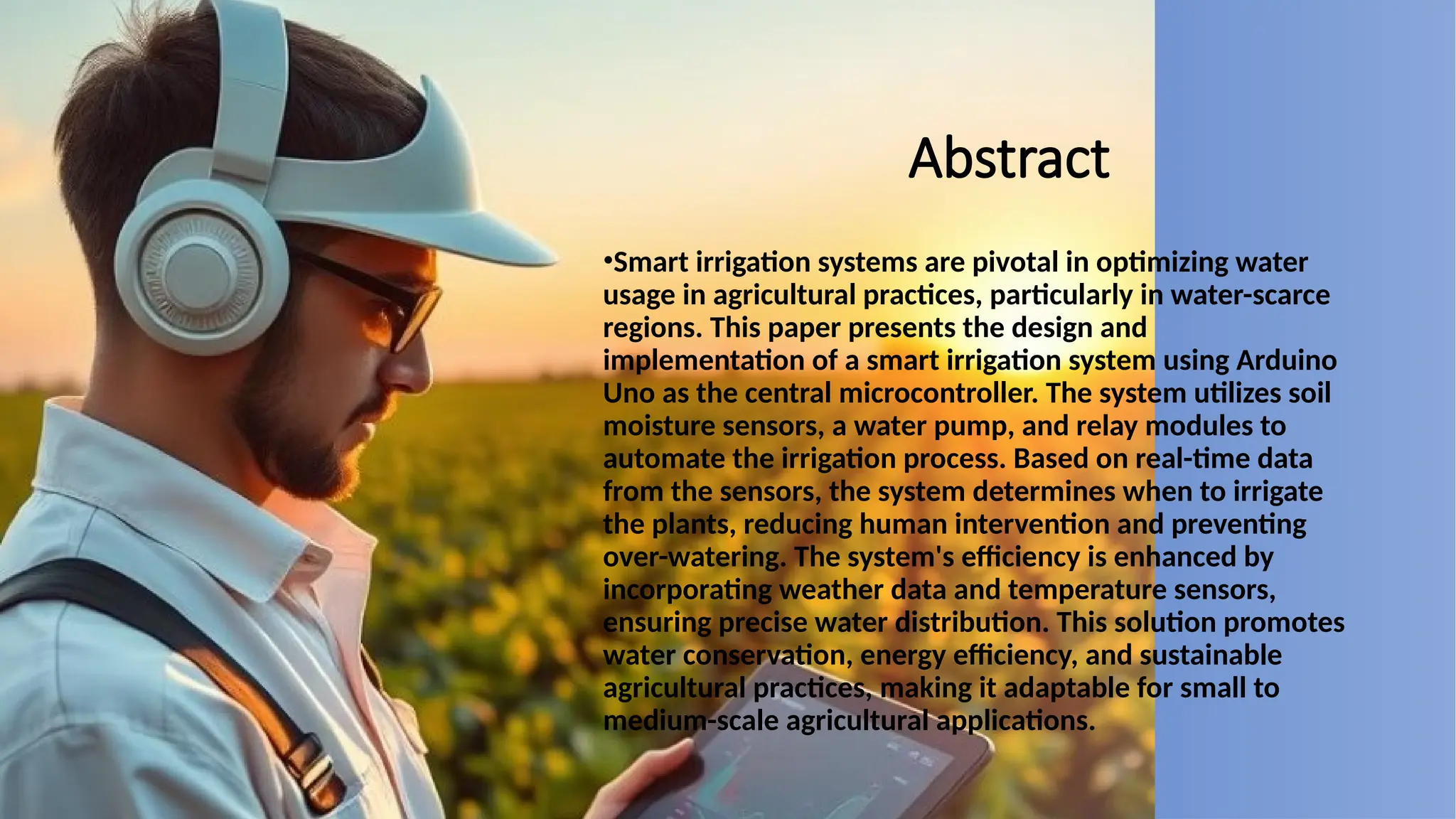 Abstract

•Smart irrigation systems are pivotal in optimizing water usage in agricultural practices, particularly in water-scarce regions. This paper presents the design and implementation of a smart irrigation system using Arduino Uno as the central microcontroller. The system utilizes soil moisture sensors, a water pump, and relay modules to automate the irrigation process. Based on real-time data from the sensors, the system determines when to irrigate the plants, reducing human intervention and preventing over-watering. The system's efficiency is enhanced by incorporating weather data and temperature sensors, ensuring precise water distribution. This solution promotes water conservation, energy efficiency, and sustainable agricultural practices, making it adaptable for small to medium-scale agricultural applications.